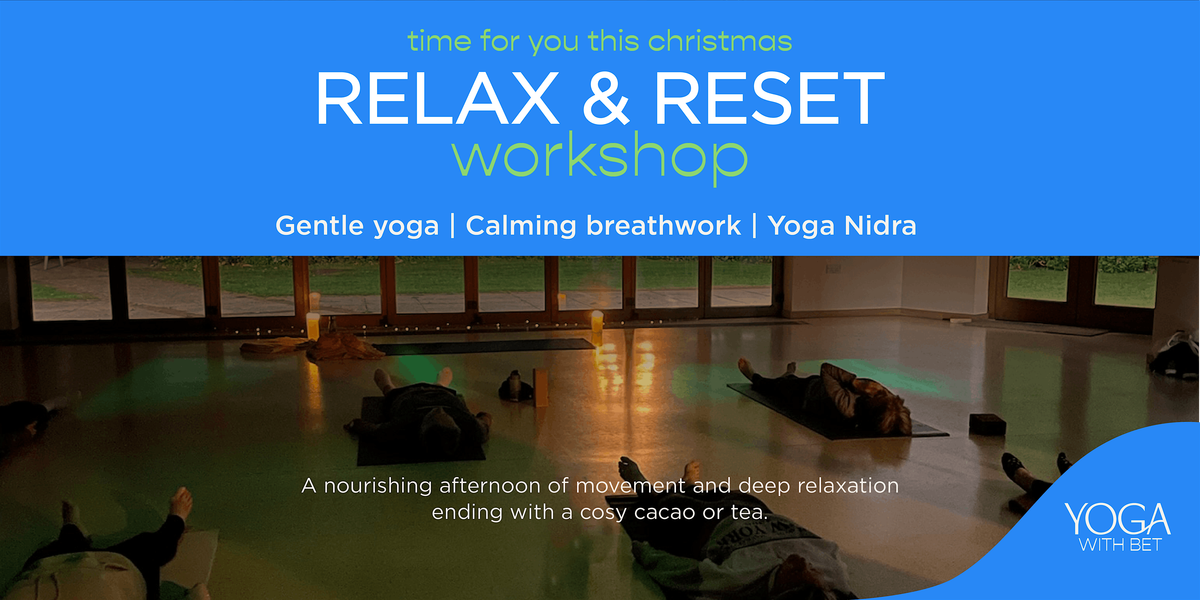 time for you this christmas
RELAX & RESET
workshop

Gentle yoga | Calming breathwork | Yoga Nidra

A nourishing afternoon of movement and deep relaxation ending with a cosy cacao or tea.

YOGA
WITH BET